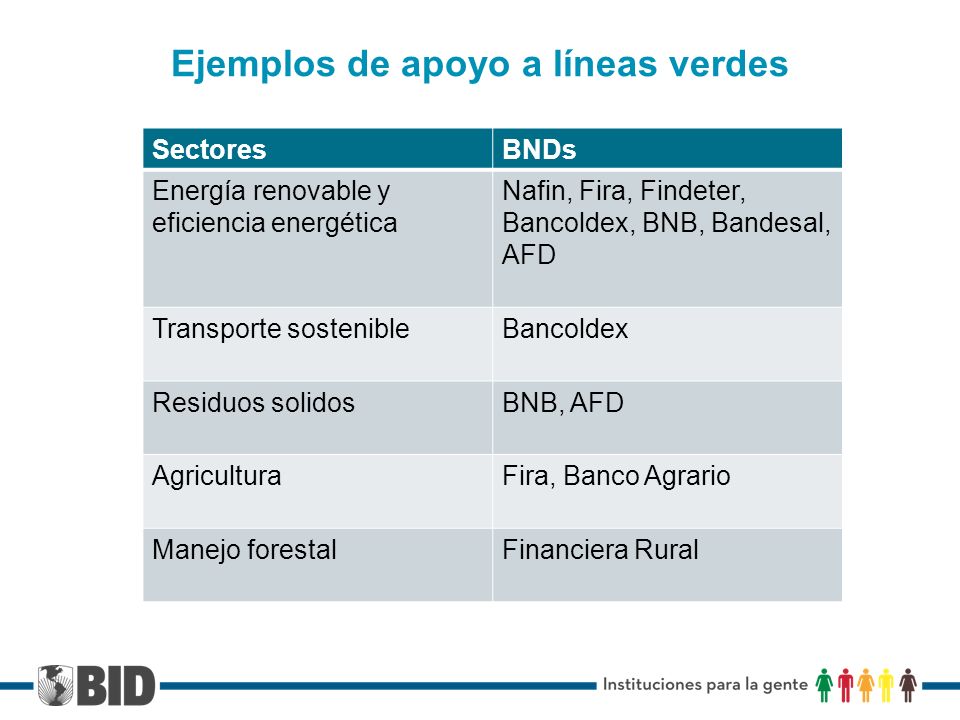 Ejemplos de apoyo a líneas verdes

| Sectores | BNDs |
|---|---|
| Energía renovable y eficiencia energética | Nafin, Fira, Findeter, Bancoldex, BNB, Bandesal, AFD |
| Transporte sostenible | Bancoldex |
| Residuos solidos | BNB, AFD |
| Agricultura | Fira, Banco Agrario |
| Manejo forestal | Financiera Rural |

BID

Instituciones para la gente